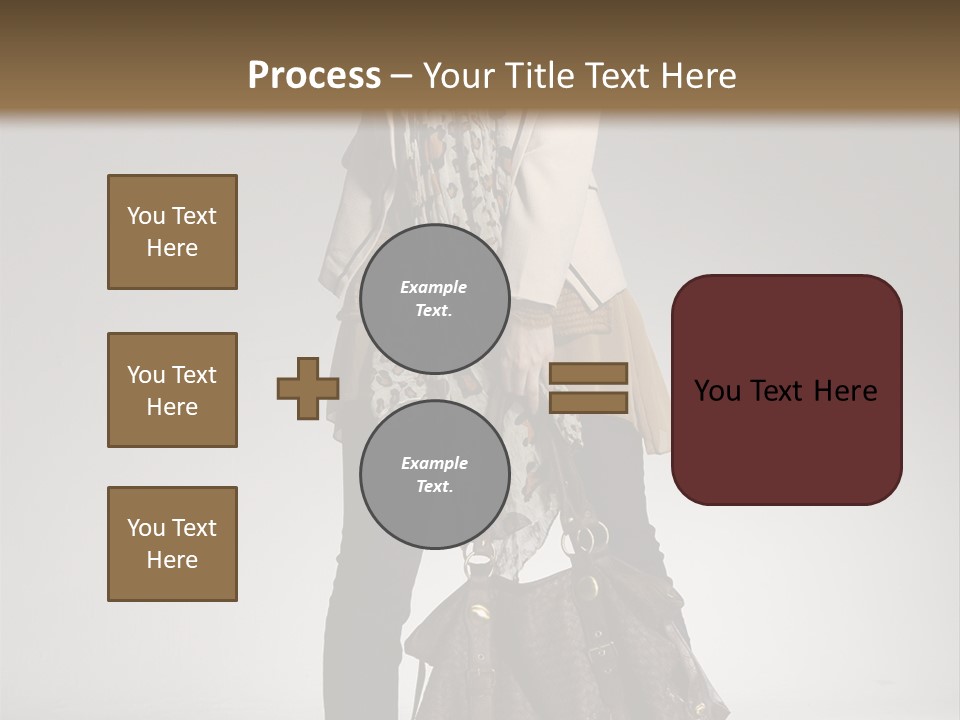 Process – Your Title Text Here

You Text Here

You Text Here

You Text Here

Example Text.

Example Text.

You Text Here